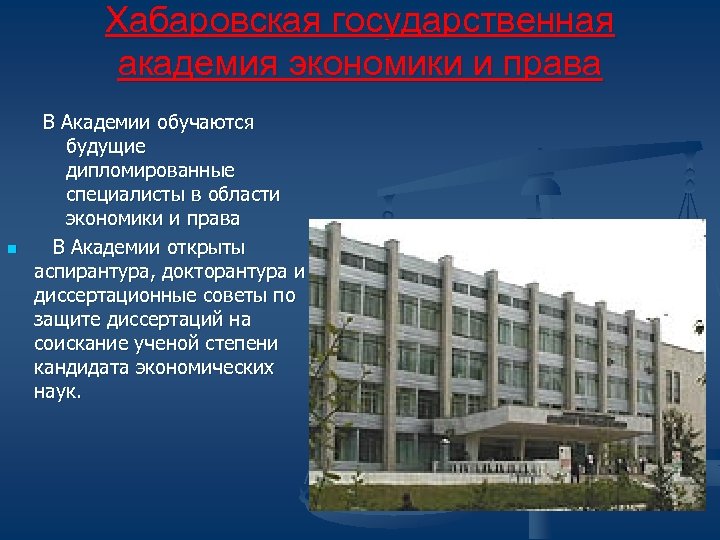 Хабаровская государственная академия экономики и права

В Академии обучаются будущие дипломированные специалисты в области экономики и права

В Академии открыты аспирантура, докторантура и диссертационные советы по защите диссертаций на соискание ученой степени кандидата экономических наук.